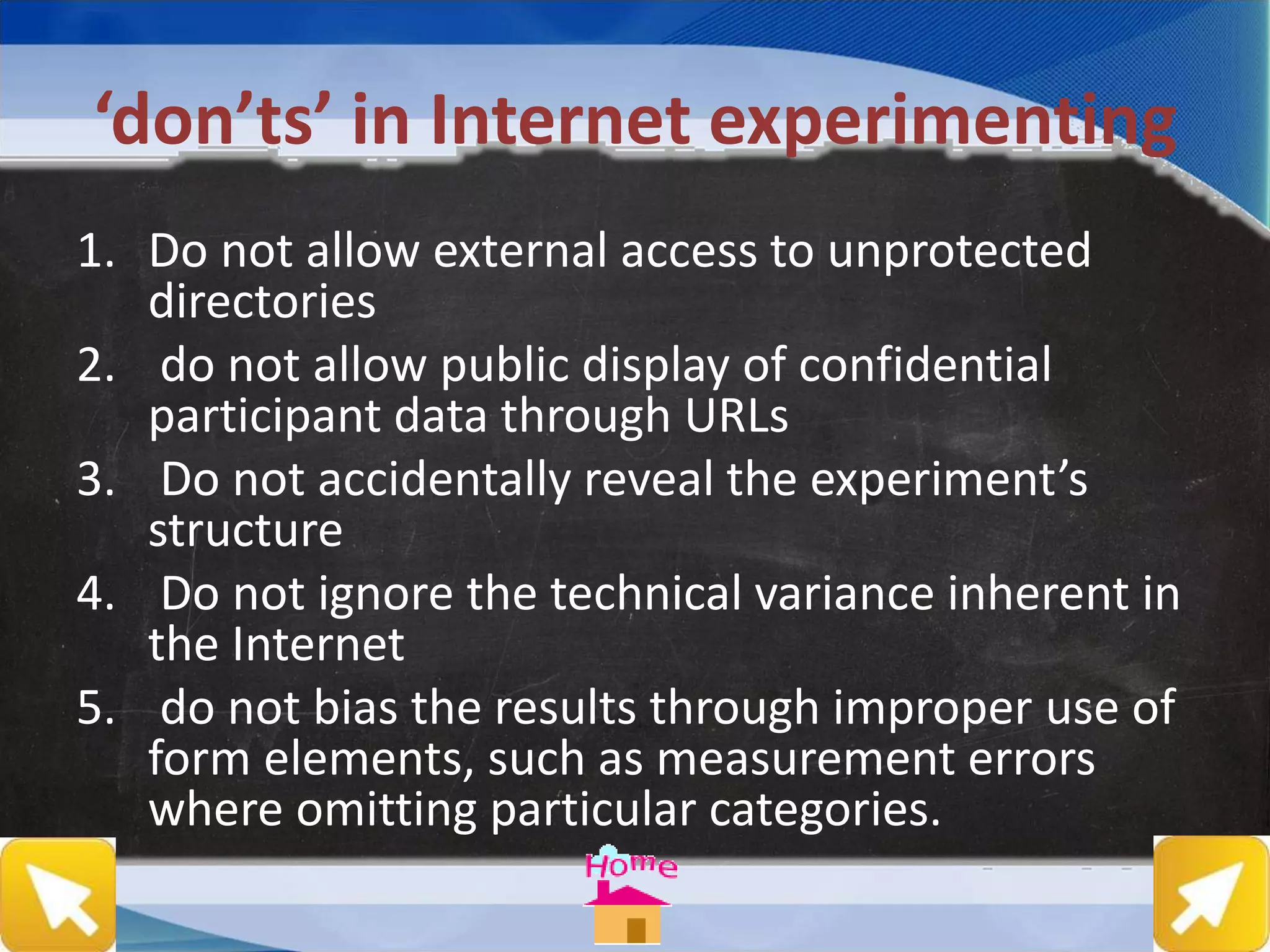 ‘don’ts’ in Internet experimenting

1. Do not allow external access to unprotected directories
2. do not allow public display of confidential participant data through URLs
3. Do not accidentally reveal the experiment’s structure
4. Do not ignore the technical variance inherent in the Internet
5. do not bias the results through improper use of form elements, such as measurement errors where omitting particular categories.

Home